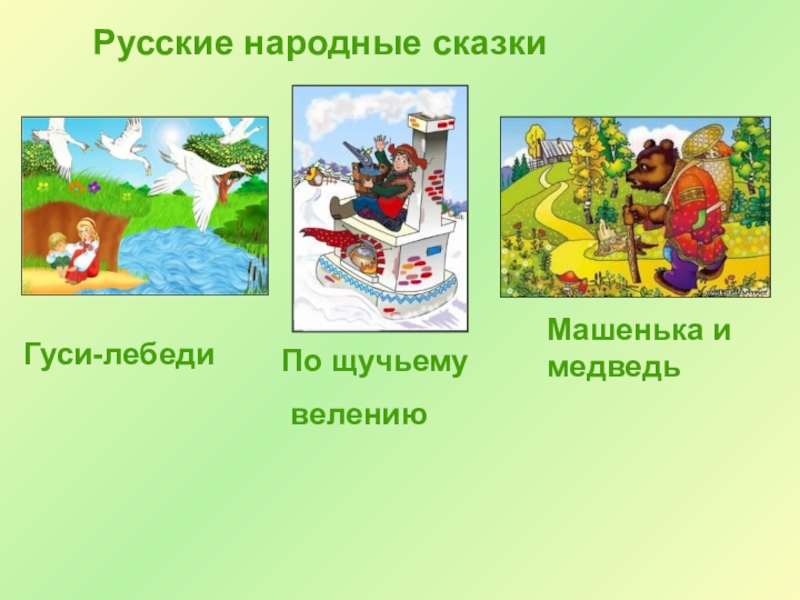 Русские народные сказки

Гуси-лебеди

По щучьему

велению

Машенька и медведь